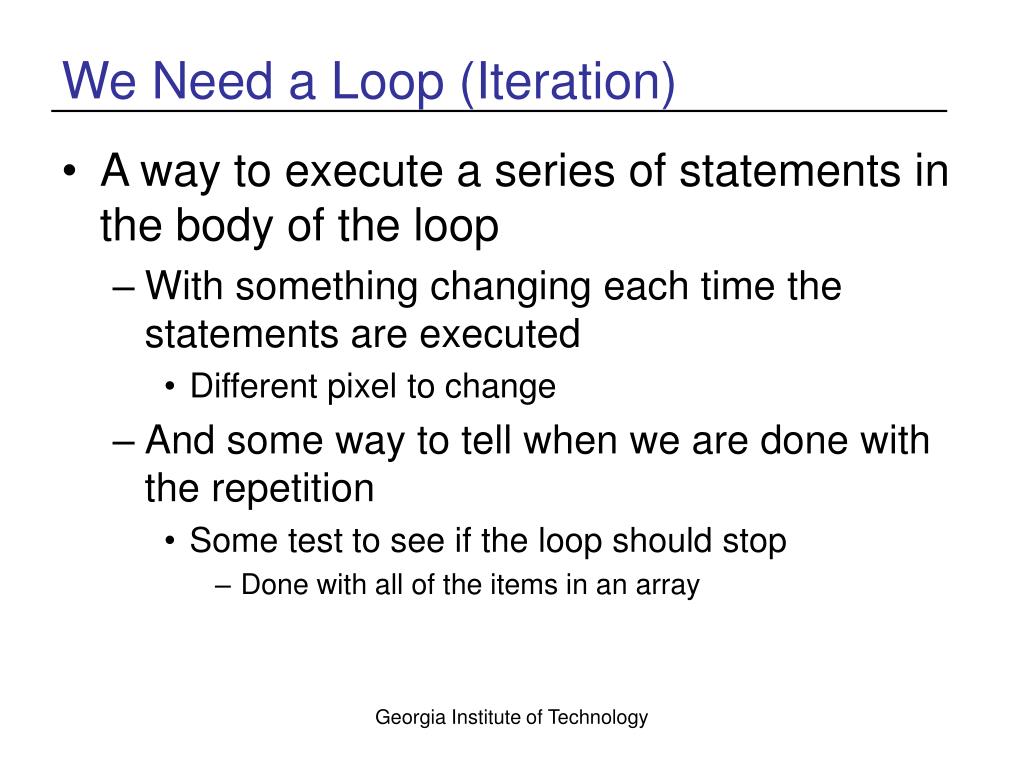 We Need a Loop (Iteration)

• A way to execute a series of statements in the body of the loop
– With something changing each time the statements are executed
• Different pixel to change
– And some way to tell when we are done with the repetition
• Some test to see if the loop should stop
– Done with all of the items in an array

Georgia Institute of Technology